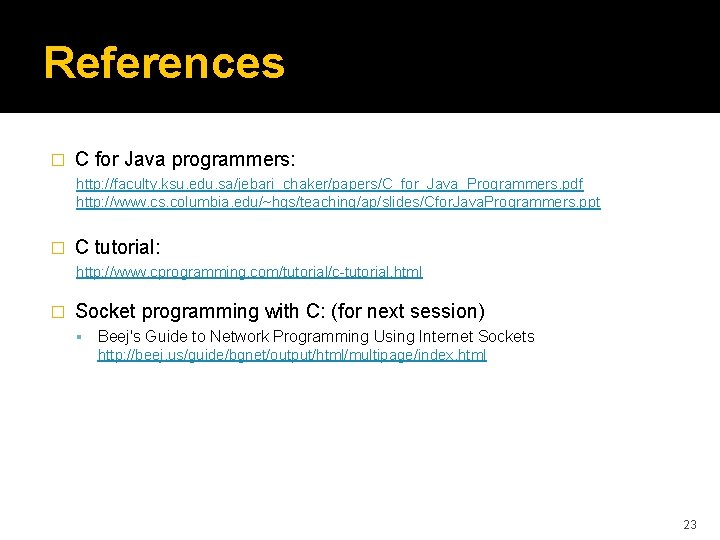 References

□ C for Java programmers:
http://faculty.ksu.edu.sa/jebari_chaker/papers/C_for_Java_Programmers.pdf
http://www.cs.columbia.edu/~hgs/teaching/ap/slides/CforJavaProgrammers.ppt

□ C tutorial:
http://www.cprogramming.com/tutorial/c-tutorial.html

□ Socket programming with C: (for next session)
▪ Beej's Guide to Network Programming Using Internet Sockets
http://beej.us/guide/bgnet/output/html/multipage/index.html

23